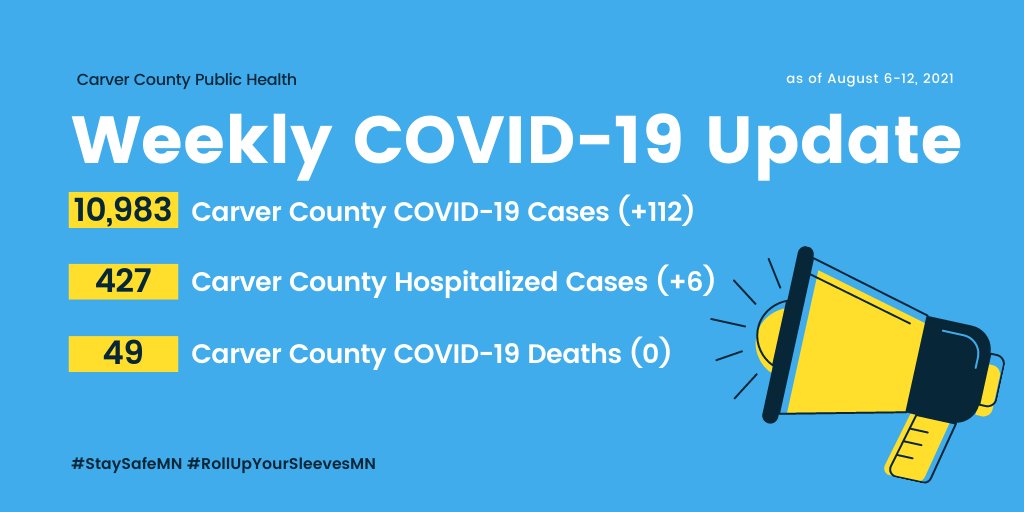 Carver County Public Health

as of August 6-12, 2021

Weekly COVID-19 Update

10,983 Carver County COVID-19 Cases (+112)

427 Carver County Hospitalized Cases (+6)

49 Carver County COVID-19 Deaths (0)

#StaySafeMN #RollUpYourSleevesMN